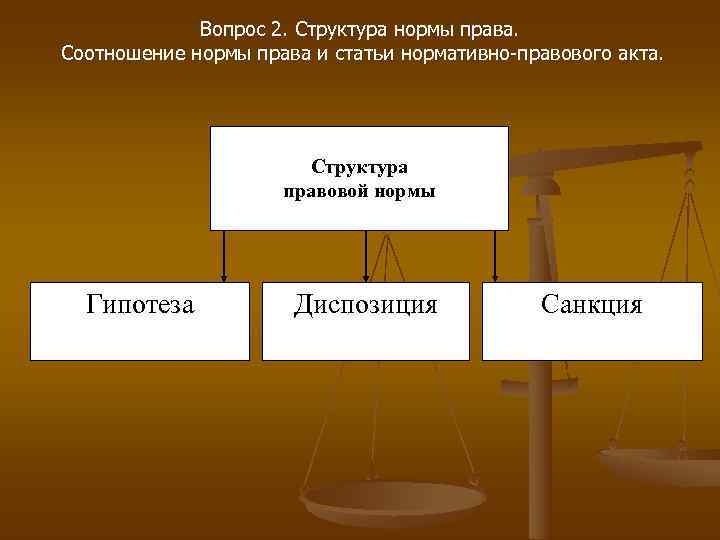 Вопрос 2. Структура нормы права.
Соотношение нормы права и статьи нормативно-правового акта.

Структура
правовой нормы

Гипотеза

Диспозиция

Санкция